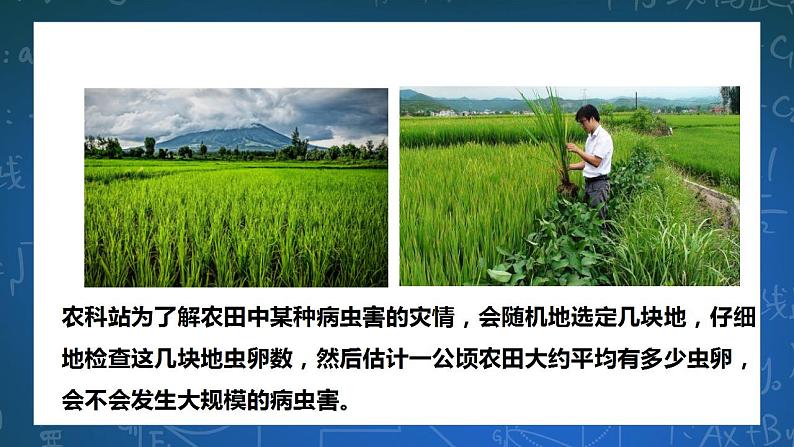 农科站为了解农田中某种病虫害的灾情，会随机地选定几块地，仔细地检查这几块地虫卵数，然后估计一公顷农田大约平均有多少虫卵，会不会发生大规模的病虫害。